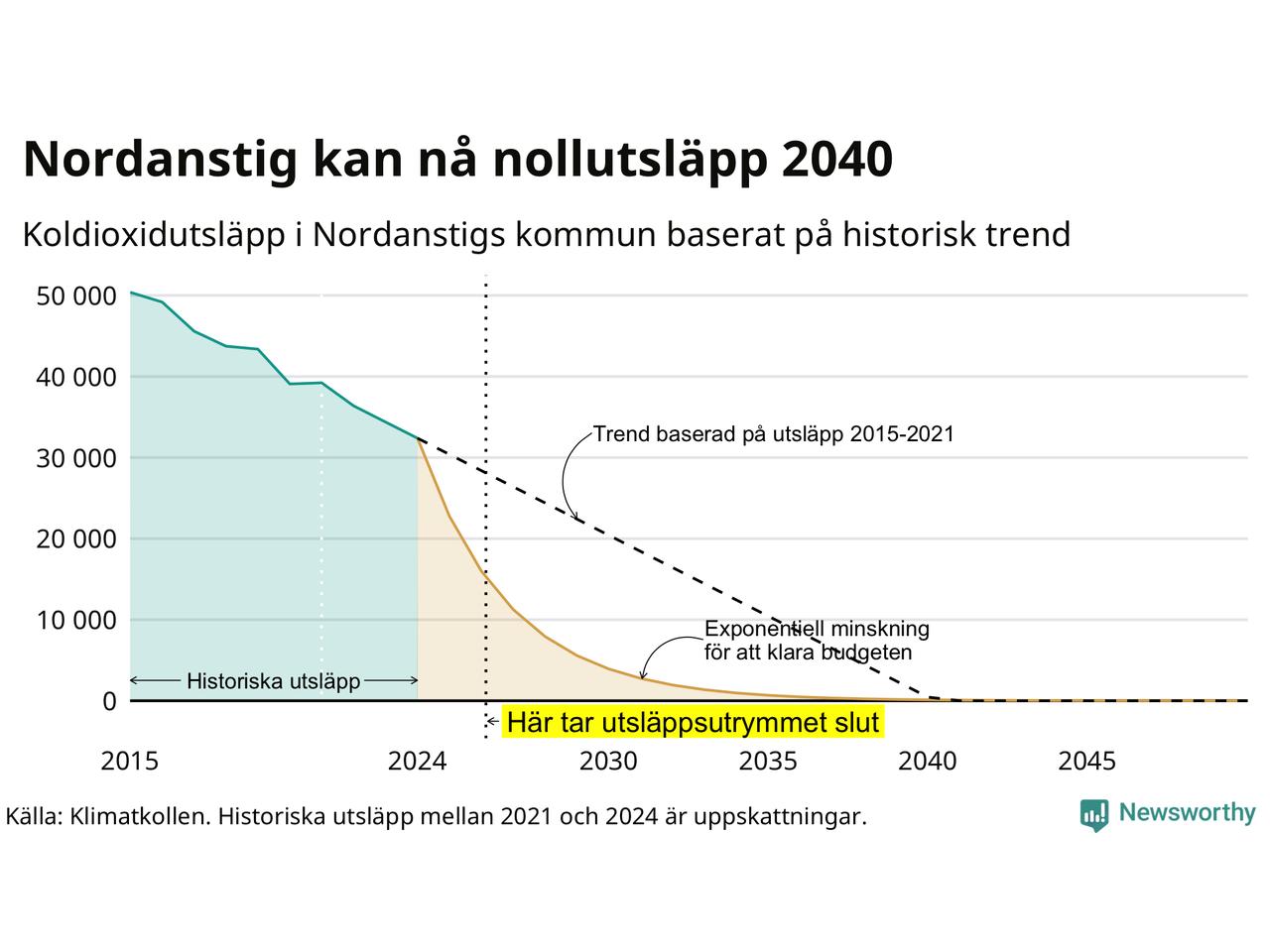 Nordanstig kan nå nollutsläpp 2040

Koldioxidutsläpp i Nordanstigs kommun baserat på historisk trend

50 000
40 000
30 000
20 000
10 000
0

Trend baserad på utsläpp 2015-2021

Exponentiell minskning för att klara budgeten

Historiska utsläpp

Här tar utsläppsutrymmet slut

2015
2024
2030
2035
2040
2045

Källa: Klimatkollen. Historiska utsläpp mellan 2021 och 2024 är uppskattningar.

Newsworthy